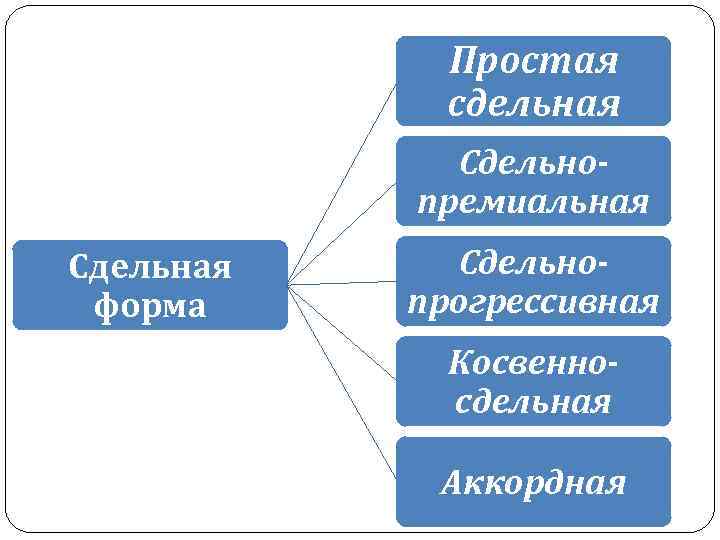 Сдельная форма

Простая сдельная

Сдельно-премиальная

Сдельно-прогрессивная

Косвенно-сдельная

Аккордная